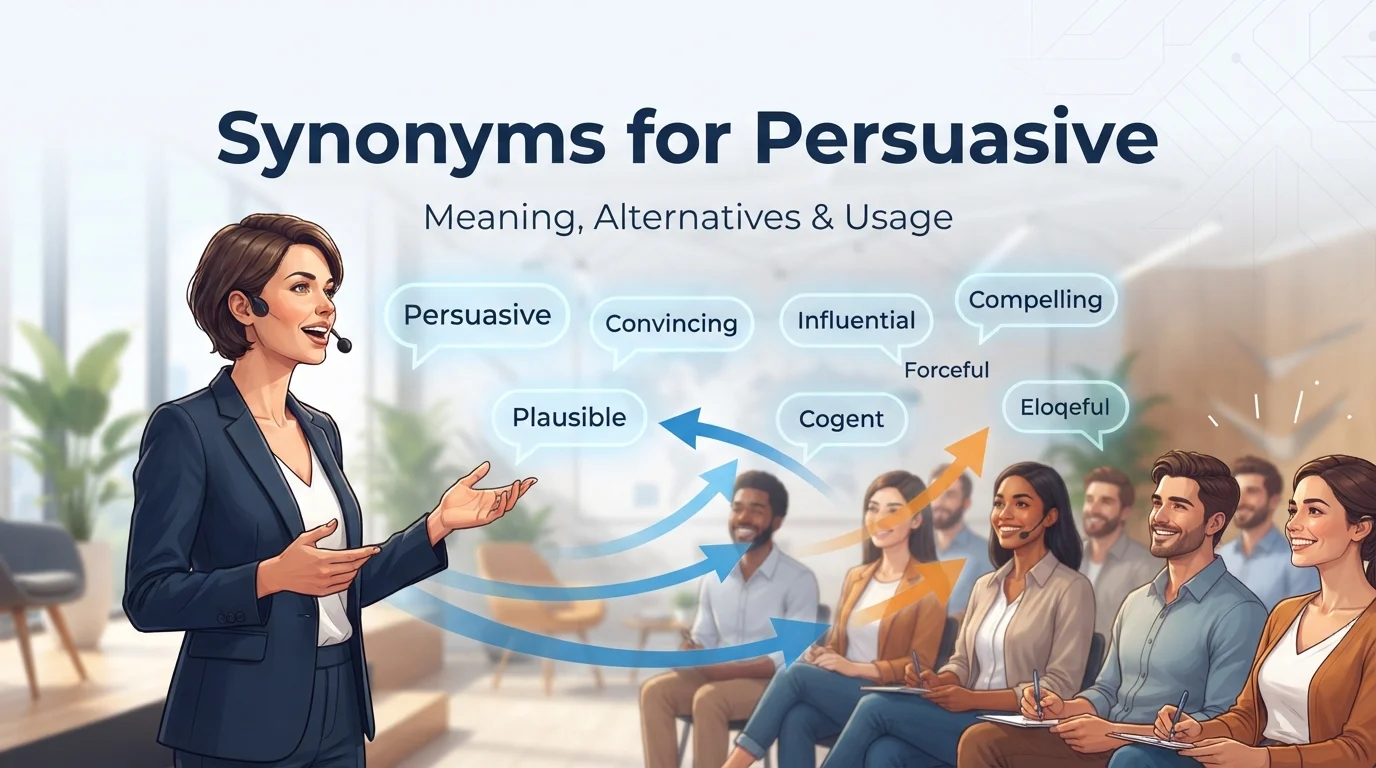 Synonyms for Persuasive

Meaning, Alternatives & Usage

Persuasive

Convincing

Influential

Compelling

Forceful

Plausible

Cogent

Eloqeful